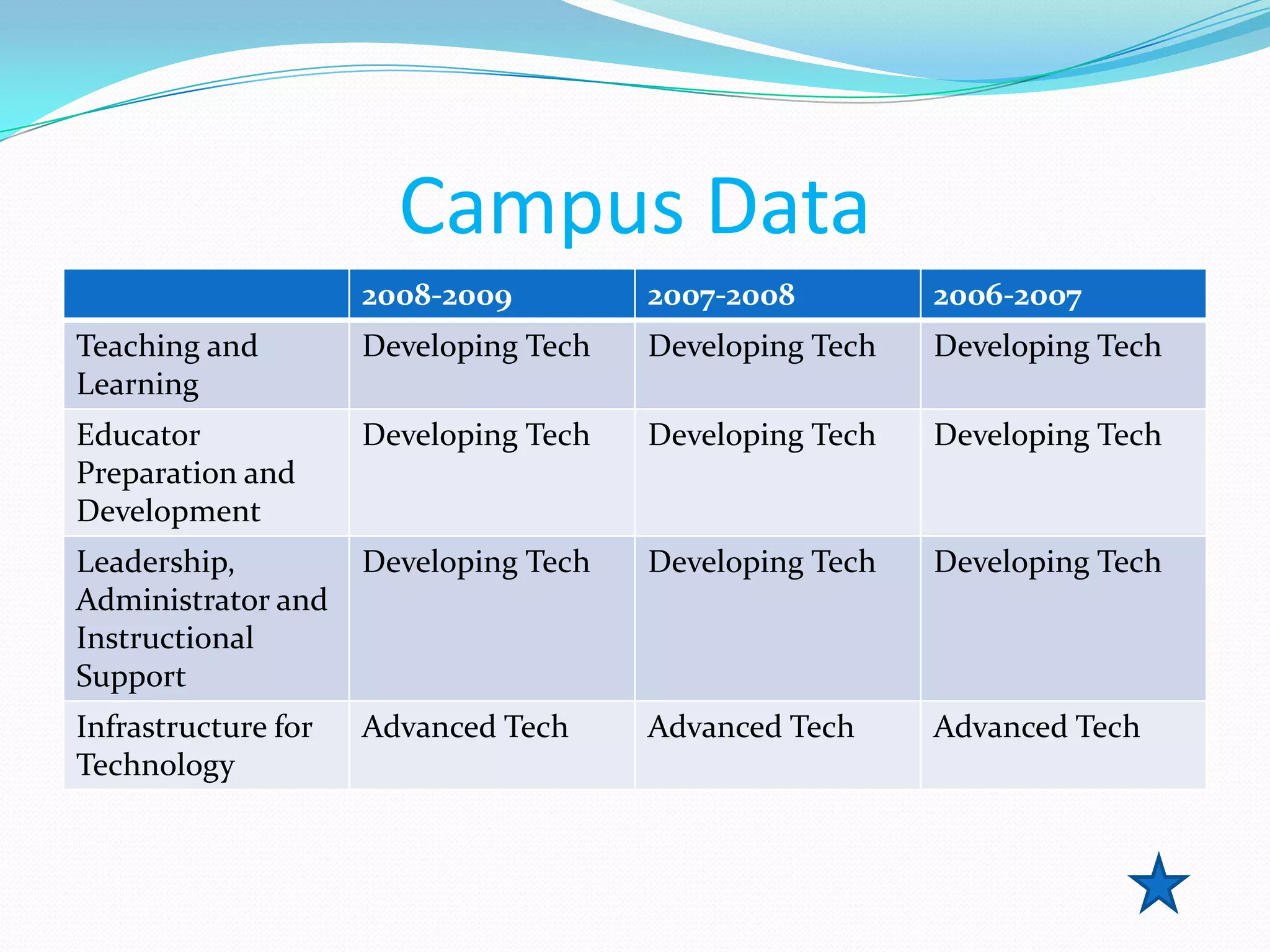 Campus Data

| | 2008-2009 | 2007-2008 | 2006-2007 |
|---|---|---|---|
| Teaching and Learning | Developing Tech | Developing Tech | Developing Tech |
| Educator Preparation and Development | Developing Tech | Developing Tech | Developing Tech |
| Leadership, Administrator and Instructional Support | Developing Tech | Developing Tech | Developing Tech |
| Infrastructure for Technology | Advanced Tech | Advanced Tech | Advanced Tech |